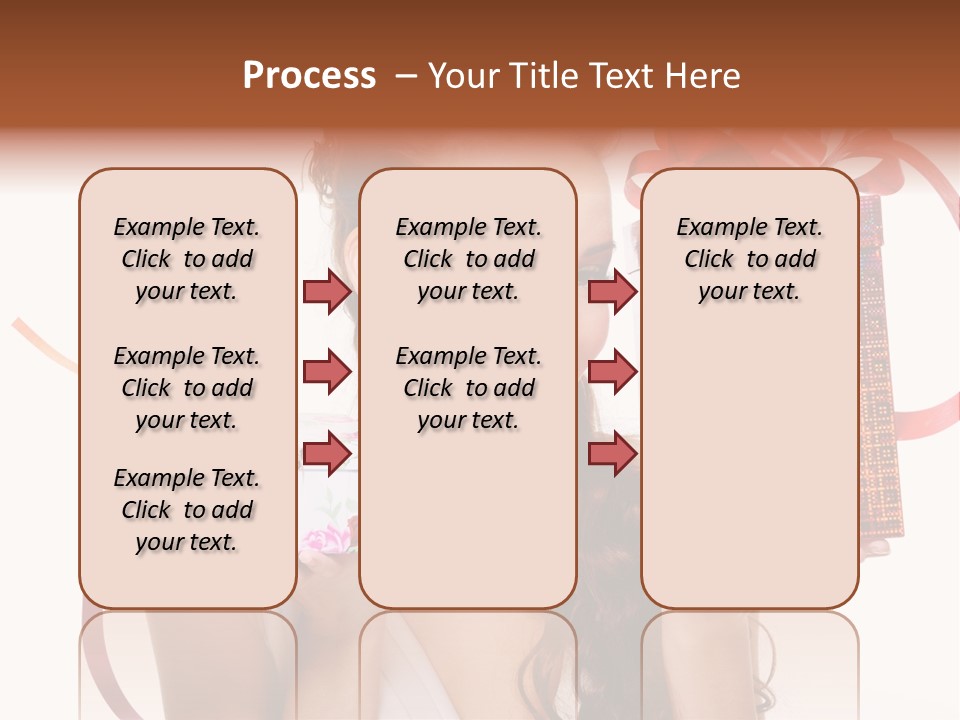 Process – Your Title Text Here

Example Text. Click to add your text.

Example Text. Click to add your text.

Example Text. Click to add your text.

Example Text. Click to add your text.

Example Text. Click to add your text.

Example Text. Click to add your text.